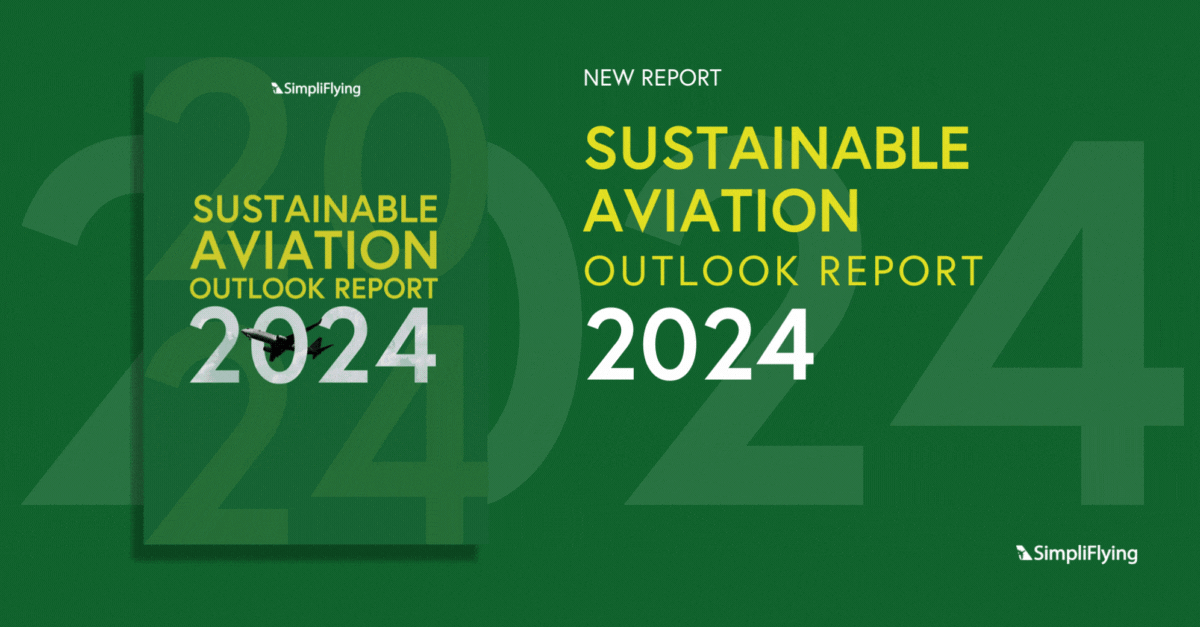 SimpliFlying

SUSTAINABLE AVIATION OUTLOOK REPORT 2024

NEW REPORT

SUSTAINABLE AVIATION OUTLOOK REPORT 2024

SimpliFlying